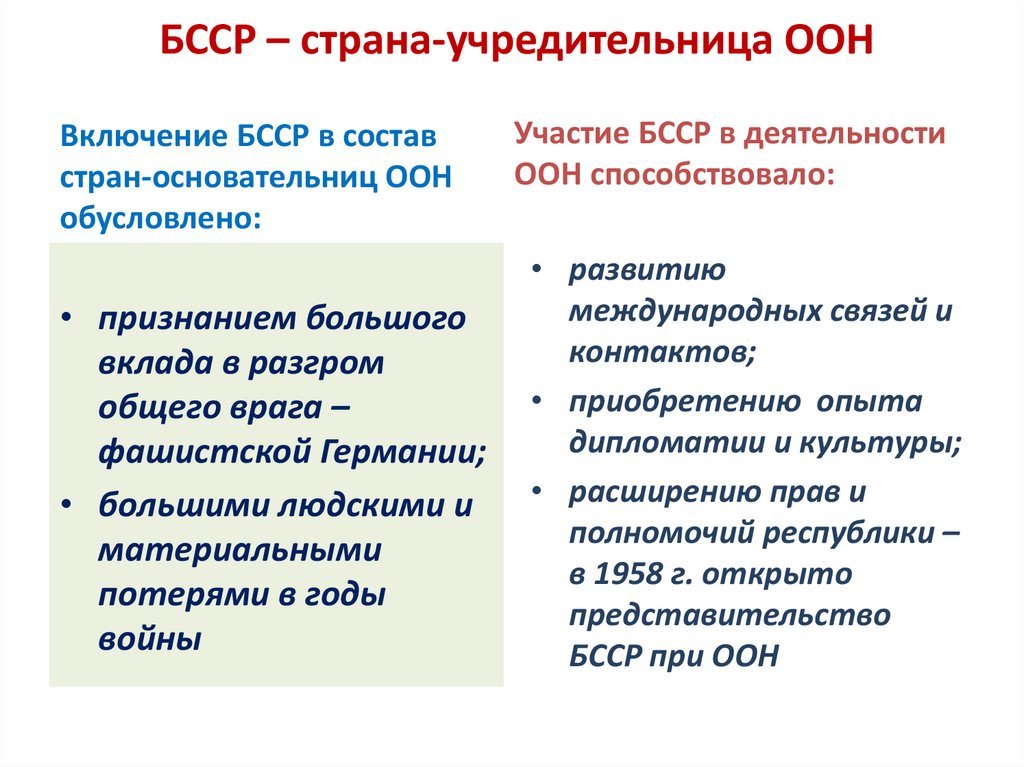 БССР – страна-учредительница ООН

Включение БССР в состав стран-основательниц ООН обусловлено:

• признанием большого вклада в разгром общего врага – фашистской Германии;
• большими людскими и материальными потерями в годы войны

Участие БССР в деятельности ООН способствовало:

• развитию международных связей и контактов;
• приобретению опыта дипломатии и культуры;
• расширению прав и полномочий республики – в 1958 г. открыто представительство БССР при ООН